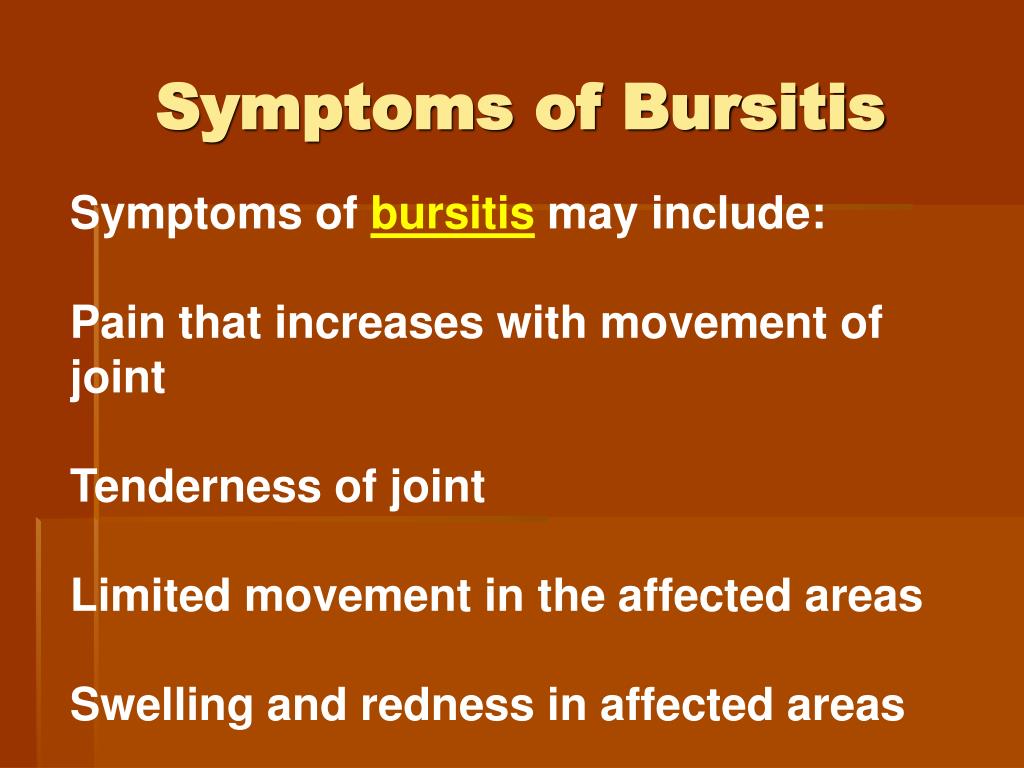 Symptoms of Bursitis

Symptoms of bursitis may include:

Pain that increases with movement of joint

Tenderness of joint

Limited movement in the affected areas

Swelling and redness in affected areas